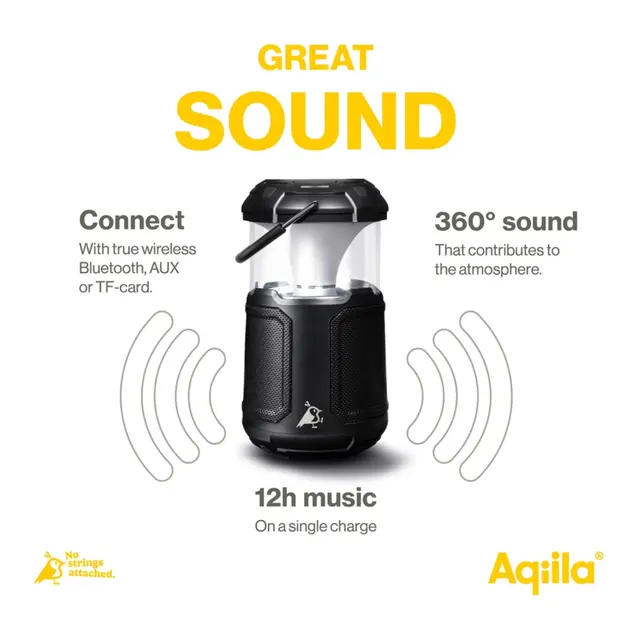 GREAT
SOUND

Connect
With true wireless Bluetooth, AUX or TF-card.

360° sound
That contributes to the atmosphere.

12h music
On a single charge

No strings attached.

Aqiila®